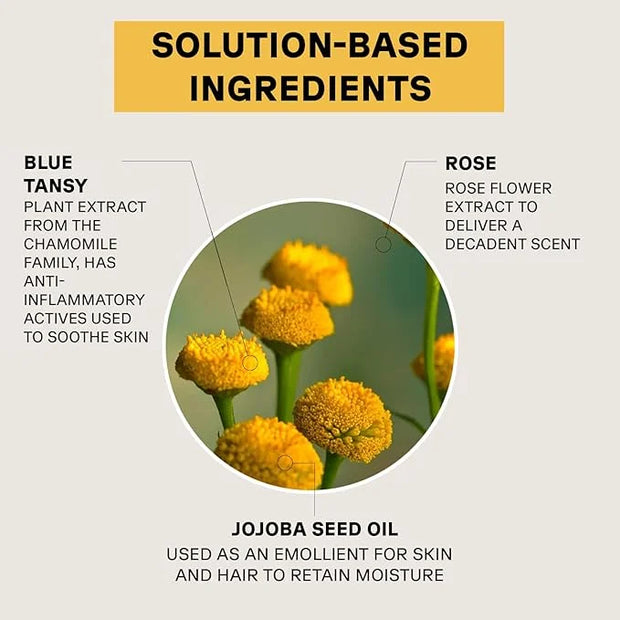 SOLUTION-BASED INGREDIENTS

BLUE TANSY
PLANT EXTRACT FROM THE CHAMOMILE FAMILY, HAS ANTI-INFLAMMATORY ACTIVES USED TO SOOTHE SKIN

ROSE
ROSE FLOWER EXTRACT TO DELIVER A DECADENT SCENT

JOJOBA SEED OIL
USED AS AN EMOLLIENT FOR SKIN AND HAIR TO RETAIN MOISTURE